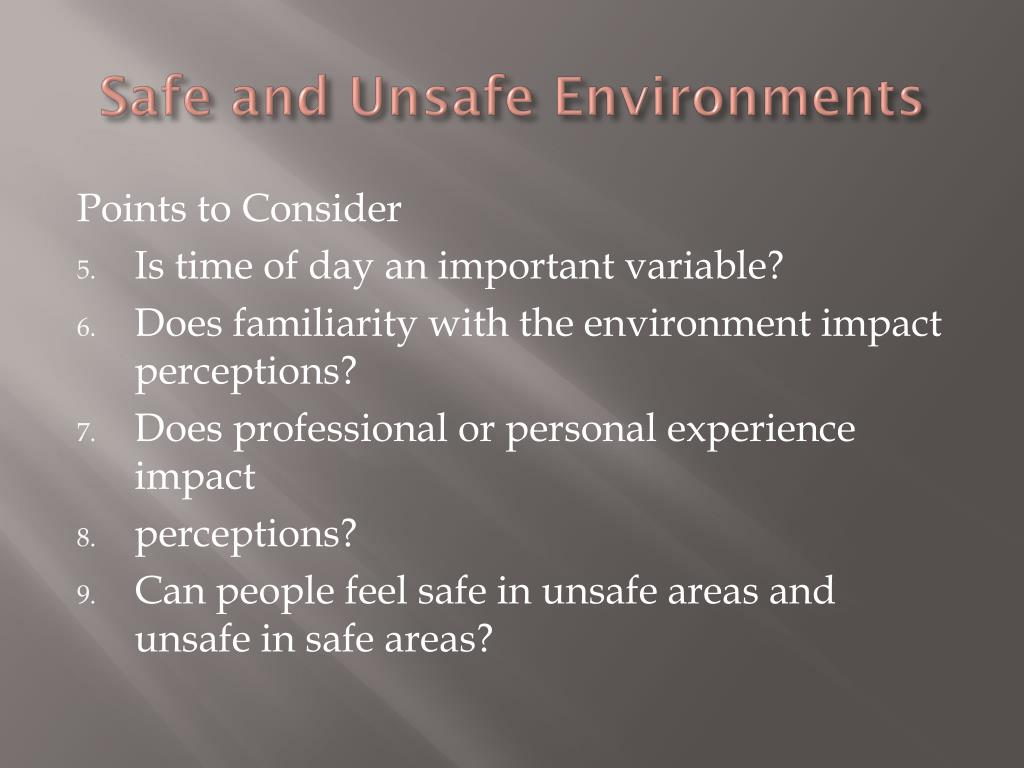 Safe and Unsafe Environments

Points to Consider
5. Is time of day an important variable?
6. Does familiarity with the environment impact perceptions?
7. Does professional or personal experience impact
8. perceptions?
9. Can people feel safe in unsafe areas and unsafe in safe areas?